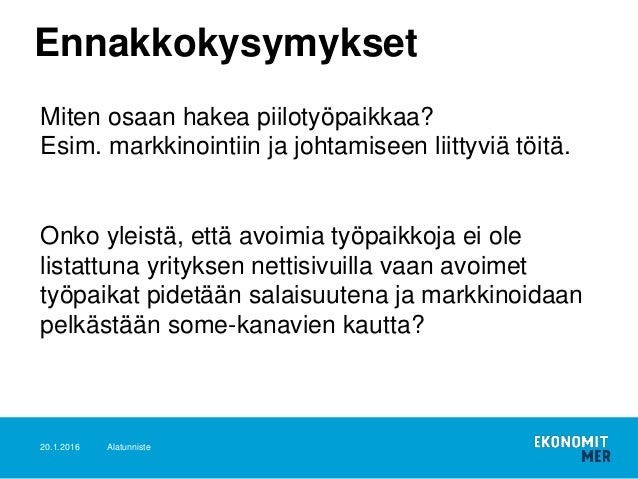 Ennakkokysymykset

Miten osaan hakea piilotyöpaikkaa?
Esim. markkinointiin ja johtamiseen liittyviä töitä.

Onko yleistä, että avoimia työpaikkoja ei ole listattuna yrityksen nettisivuilla vaan avoimet työpaikat pidetään salaisuutena ja markkinoidaan pelkästään some-kanavien kautta?

20.1.2016 Alatunniste

EKONOMIT
MER